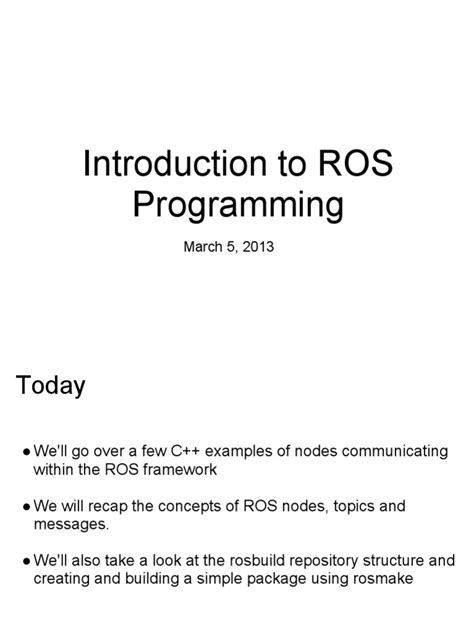 Introduction to ROS Programming

March 5, 2013

Today

● We'll go over a few C++ examples of nodes communicating within the ROS framework

● We will recap the concepts of ROS nodes, topics and messages.

● We'll also take a look at the rosbuild repository structure and creating and building a simple package using rosmake